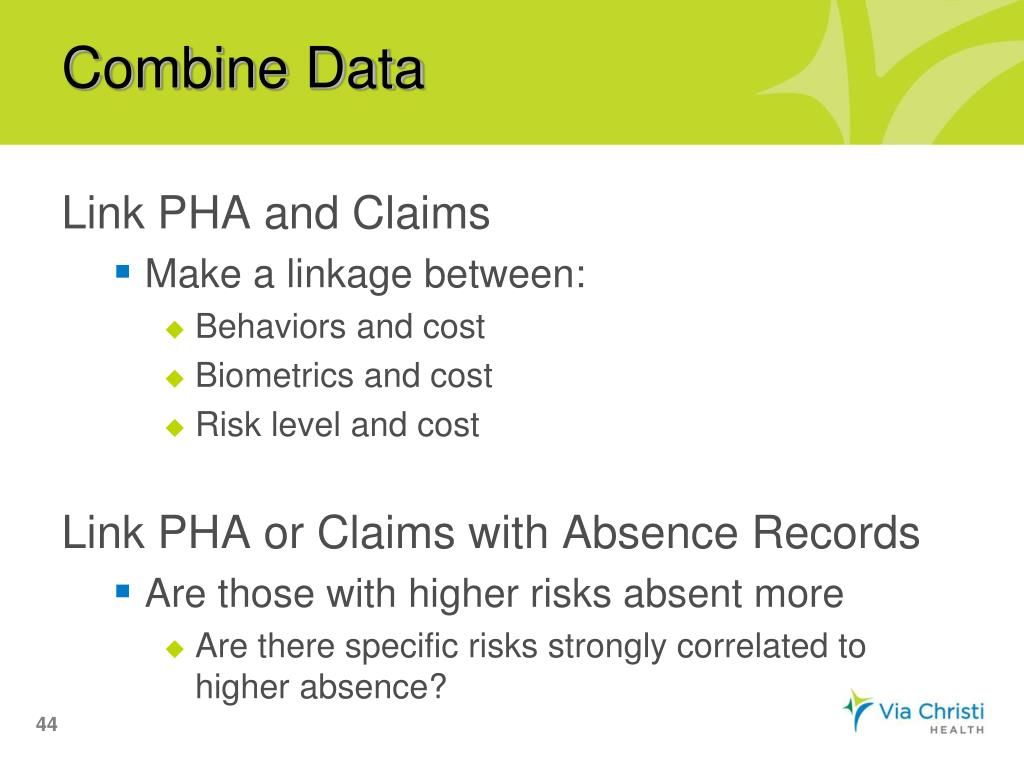 Combine Data

Link PHA and Claims

Make a linkage between:

Behaviors and cost

Biometrics and cost

Risk level and cost

Link PHA or Claims with Absence Records

Are those with higher risks absent more

Are there specific risks strongly correlated to higher absence?

44

Via Christi HEALTH